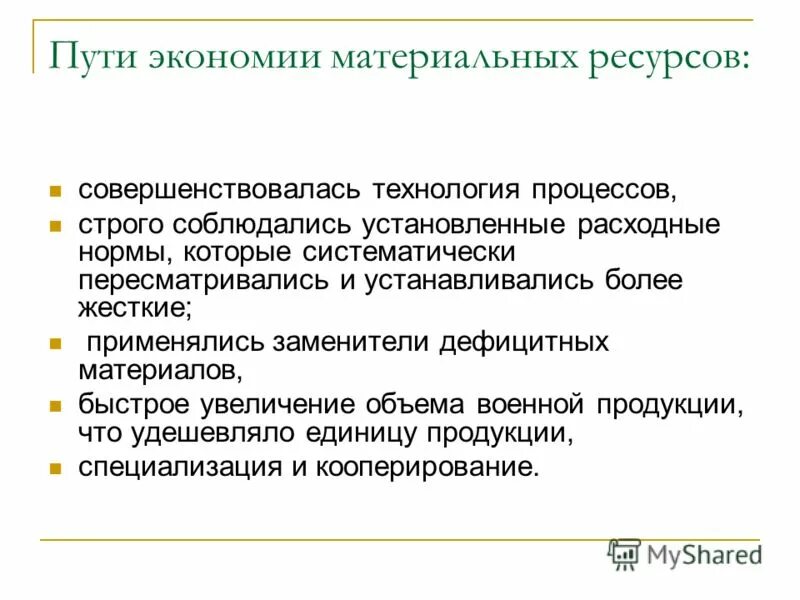 Пути экономии материальных ресурсов:

- совершенствовалась технология процессов,
- строго соблюдались установленные расходные нормы, которые систематически пересматривались и устанавливались более жесткие;
- применялись заменители дефицитных материалов,
- быстрое увеличение объема военной продукции, что удешевляло единицу продукции,
- специализация и кооперирование.

MyShared